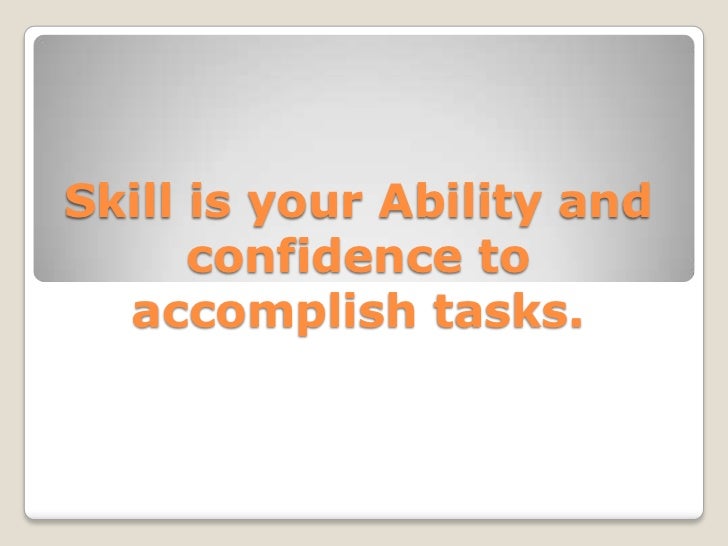 Skill is your Ability and confidence to accomplish tasks.